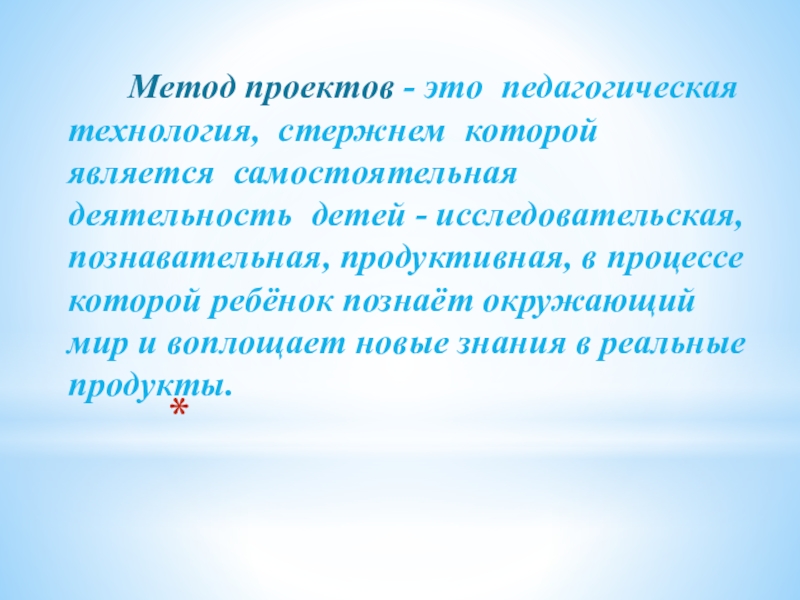 Метод проектов - это педагогическая технология, стержнем которой является самостоятельная деятельность детей - исследовательская, познавательная, продуктивная, в процессе которой ребёнок познаёт окружающий мир и воплощает новые знания в реальные продукты.

*